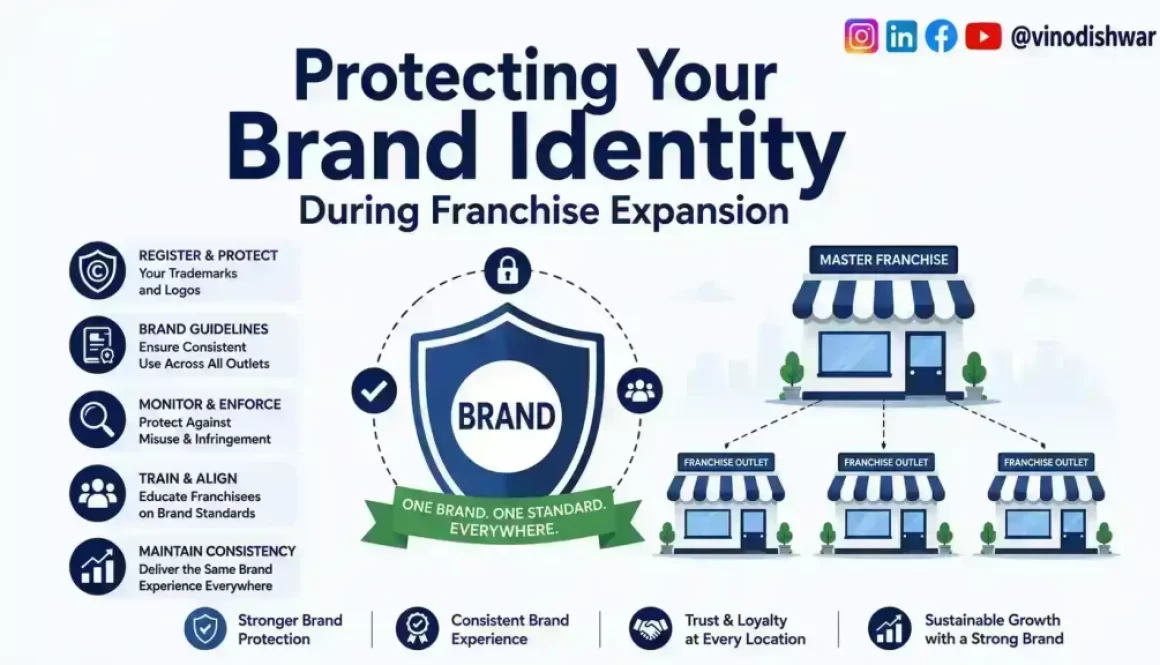 @vinodishwar

Protecting Your Brand Identity
During Franchise Expansion

REGISTER & PROTECT
Your Trademarks and Logos

BRAND GUIDELINES
Ensure Consistent Use Across All Outlets

MONITOR & ENFORCE
Protect Against Misuse & Infringement

TRAIN & ALIGN
Educate Franchisees on Brand Standards

MAINTAIN CONSISTENCY
Deliver the Same Brand Experience Everywhere

BRAND

ONE BRAND. ONE STANDARD. EVERYWHERE.

MASTER FRANCHISE

FRANCHISE OUTLET

FRANCHISE OUTLET

FRANCHISE OUTLET

Stronger Brand Protection

Consistent Brand Experience

Trust & Loyalty at Every Location

Sustainable Growth with a Strong Brand